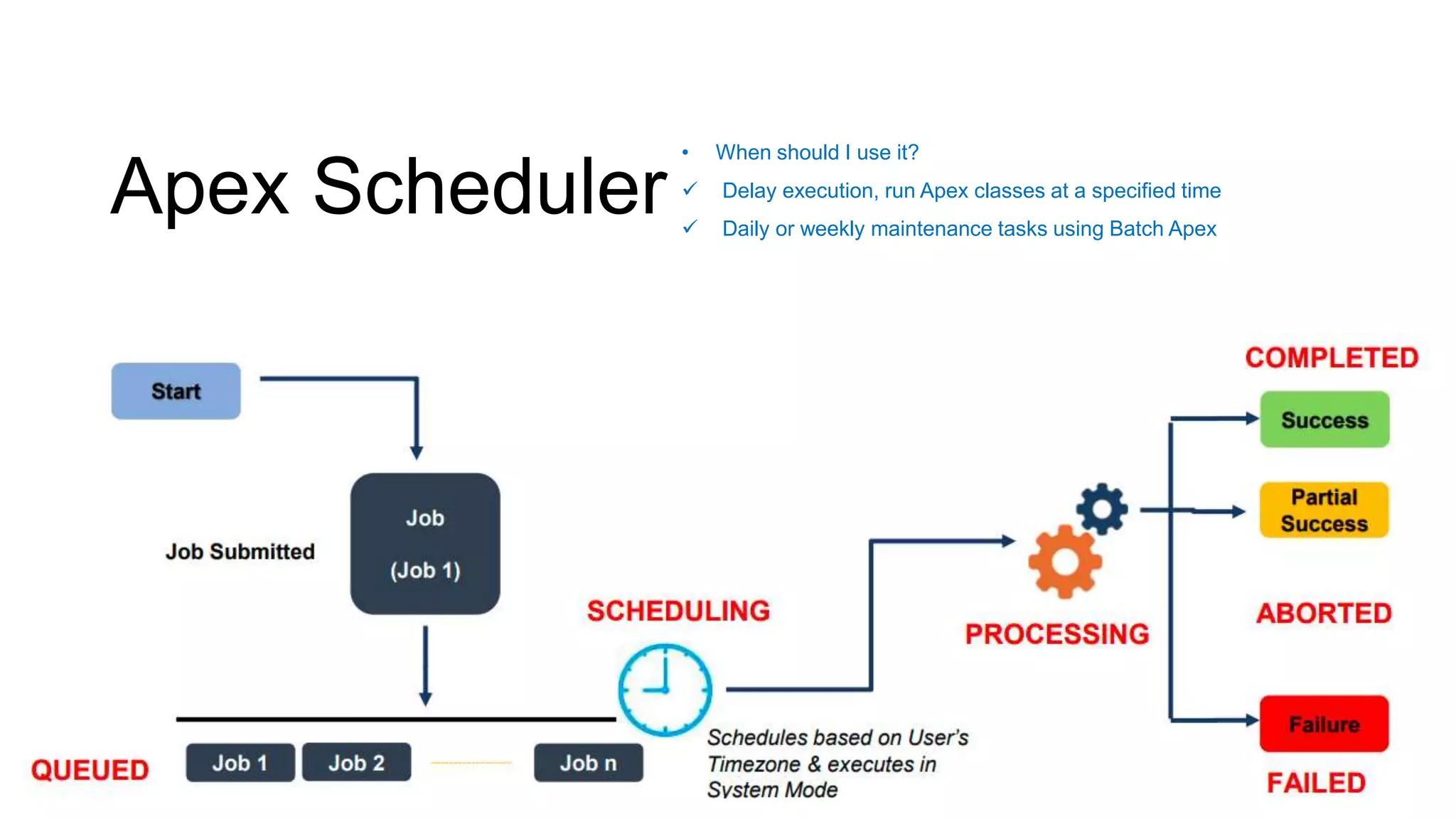 Apex Scheduler

• When should I use it?
✓ Delay execution, run Apex classes at a specified time
✓ Daily or weekly maintenance tasks using Batch Apex

Start

Job Submitted

Job

(Job 1)

QUEUED

Job 1

Job 2

Job n

SCHEDULING

Schedules based on User's Timezone & executes in System Mode

PROCESSING

COMPLETED

Success

Partial Success

ABORTED

Failure

FAILED